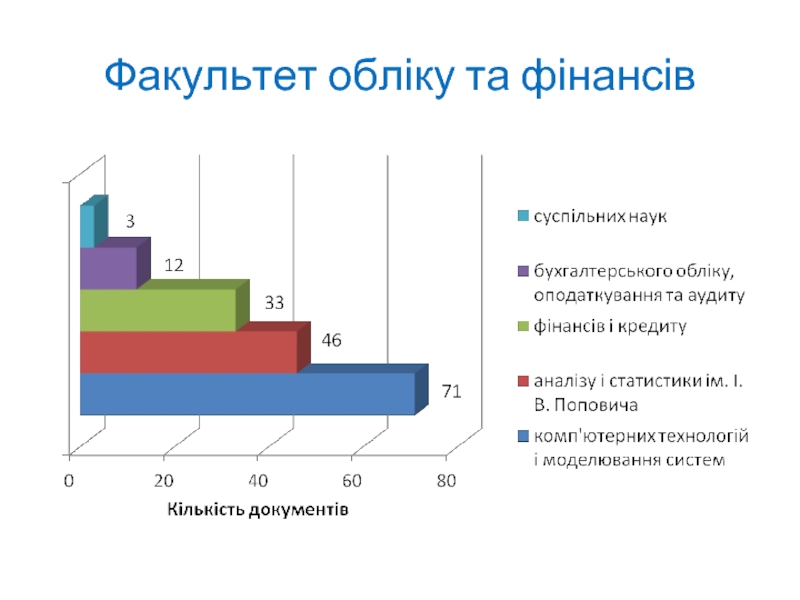 Факультет обліку та фінансів

3

12

33

46

71

0 20 40 60 80

Кількість документів

суспільних наук

бухгалтерського обліку, оподаткування та аудиту

фінансів і кредиту

аналізу і статистики ім. І. В. Поповича

комп'ютерних технологій і моделювання систем